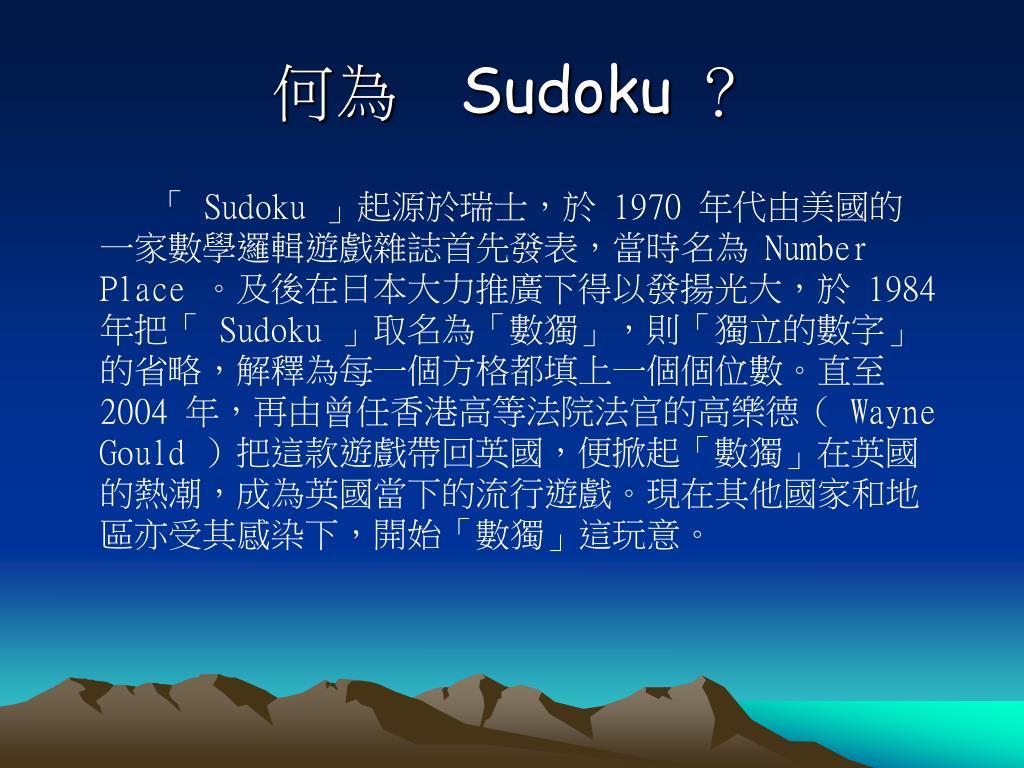 何為　Sudoku ？

「 Sudoku 」起源於瑞士，於 1970 年代由美國的一家數學邏輯遊戲雜誌首先發表，當時名為 Number Place 。及後在日本大力推廣下得以發揚光大，於 1984 年把「 Sudoku 」取名為「數獨」，則「獨立的數字」的省略，解釋為每一個方格都填上一個個位數。直至 2004 年，再由曾任香港高等法院法官的高樂德（ Wayne Gould ）把這款遊戲帶回英國，便掀起「數獨」在英國的熱潮，成為英國當下的流行遊戲。現在其他國家和地區亦受其感染下，開始「數獨」這玩意。